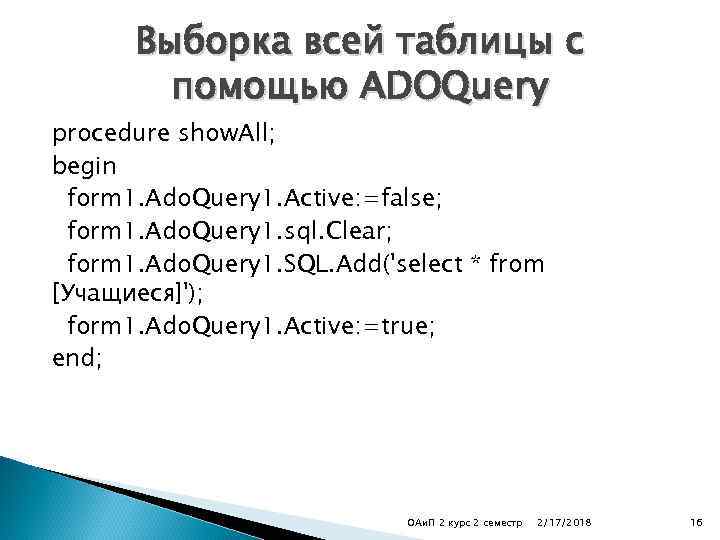 Выборка всей таблицы с помощью ADOQuery

procedure showAll;
begin
form1.AdoQuery1.Active:=false;
form1.AdoQuery1.sql.Clear;
form1.AdoQuery1.SQL.Add('select * from [Учащиеся]');
form1.AdoQuery1.Active:=true;
end;

ОАиП 2 курс 2 семестр 2/17/2018 16